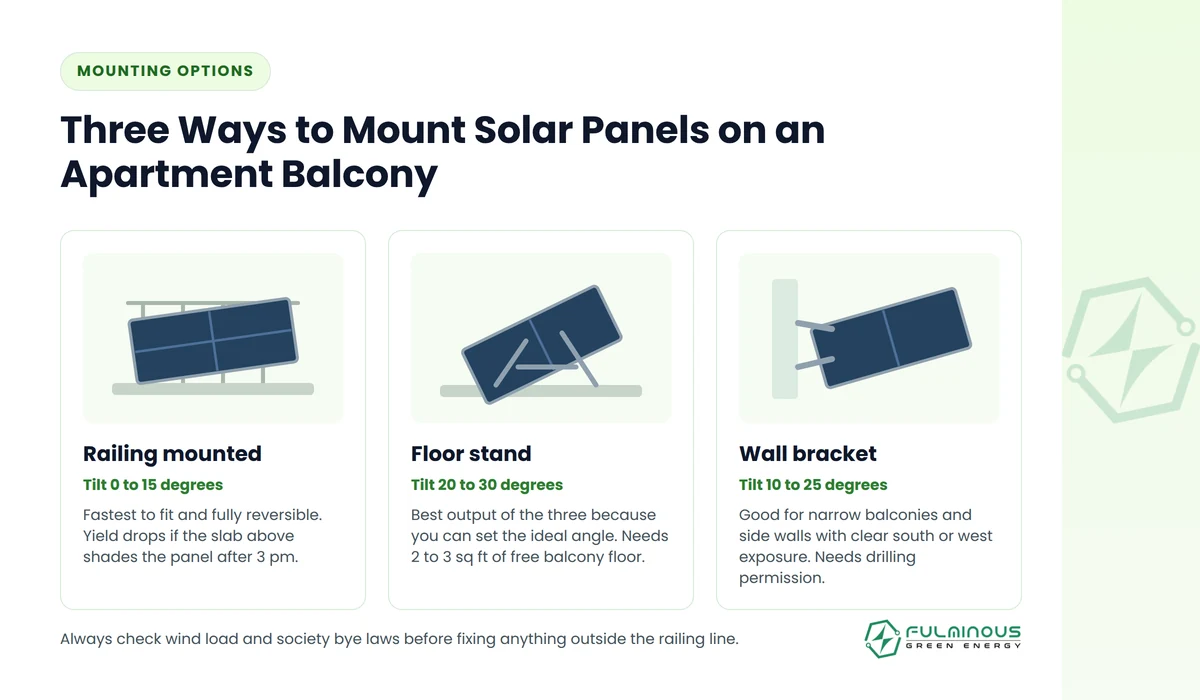 MOUNTING OPTIONS

Three Ways to Mount Solar Panels on an Apartment Balcony

Railing mounted

Tilt 0 to 15 degrees

Fastest to fit and fully reversible. Yield drops if the slab above shades the panel after 3 pm.

Floor stand

Tilt 20 to 30 degrees

Best output of the three because you can set the ideal angle. Needs 2 to 3 sq ft of free balcony floor.

Wall bracket

Tilt 10 to 25 degrees

Good for narrow balconies and side walls with clear south or west exposure. Needs drilling permission.

Always check wind load and society bye laws before fixing anything outside the railing line.

FULMINOUS
GREEN ENERGY